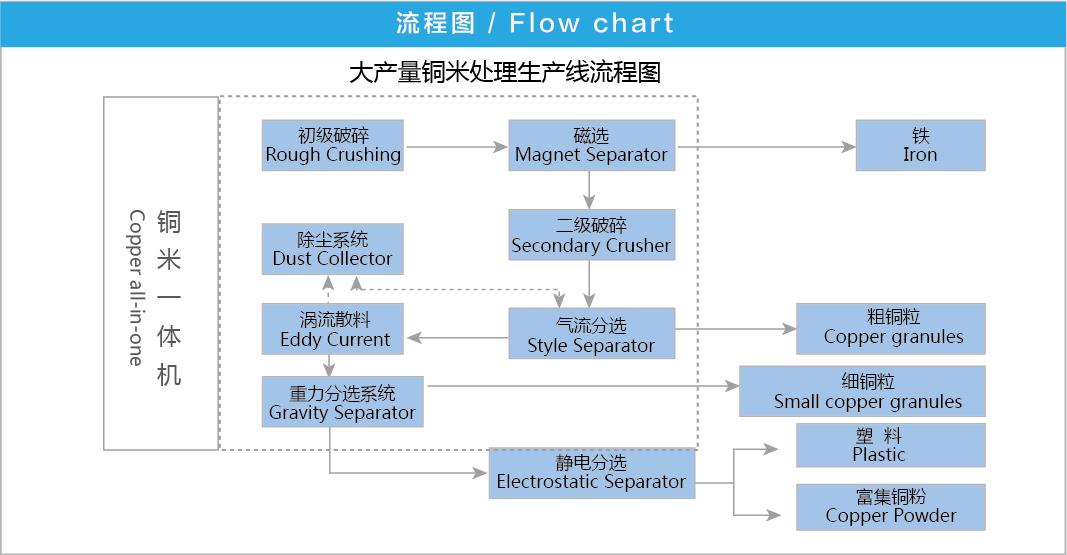 流程图 / Flow chart

大产量铜米处理生产线流程图

铜米一体机
Copper all-in-one

初级破碎
Rough Crushing

磁选
Magnet Separator

铁
Iron

二级破碎
Secondary Crusher

除尘系统
Dust Collector

涡流散料
Eddy Current

气流分选
Style Separator

粗铜粒
Copper granules

重力分选系统
Gravity Separator

细铜粒
Small copper granules

静电分选
Electrostatic Separator

塑 料
Plastic

富集铜粉
Copper Powder